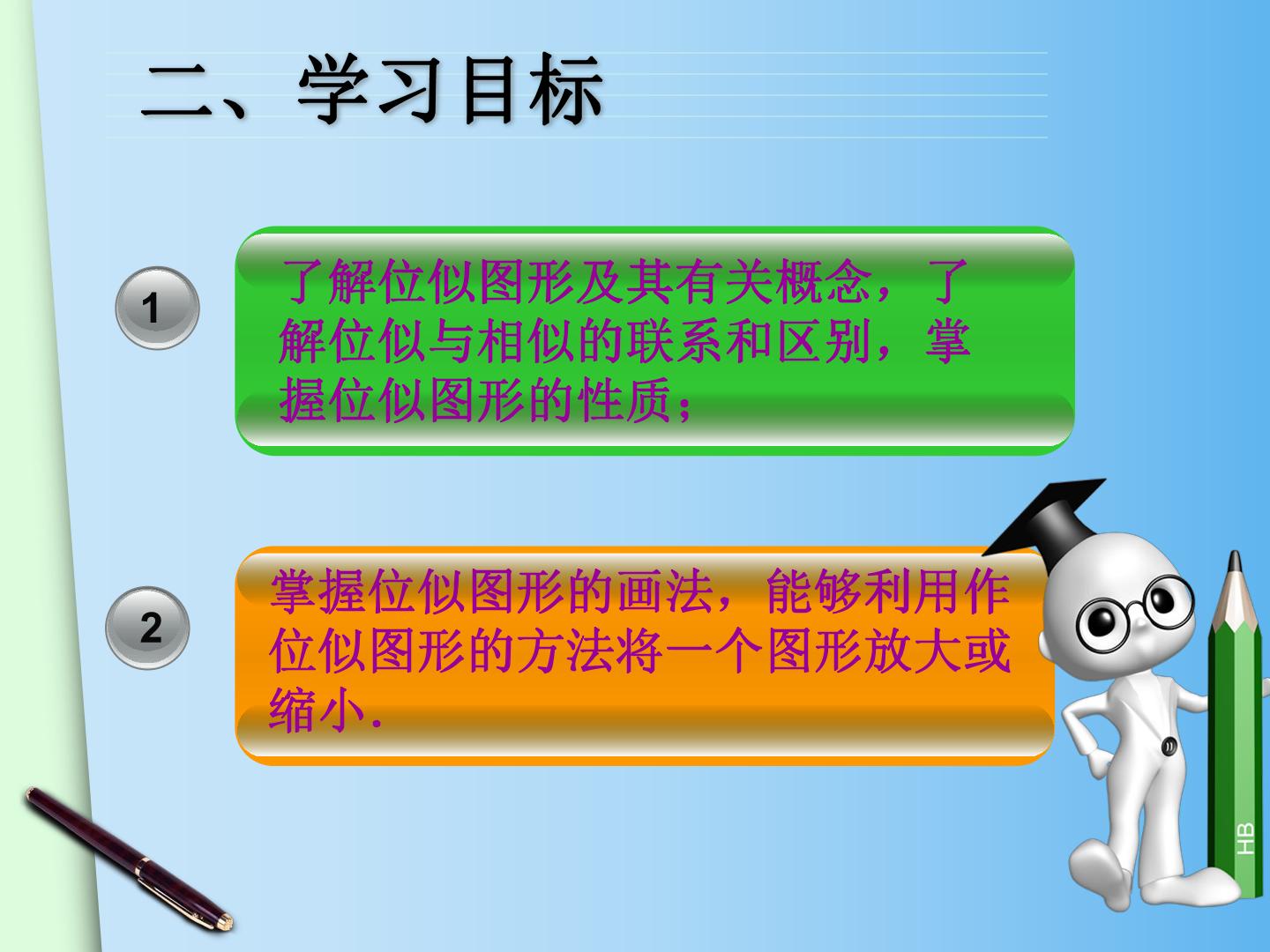 二、学习目标

1

了解位似图形及其有关概念，了解位似与相似的联系和区别，掌握位似图形的性质；

2

掌握位似图形的画法，能够利用作位似图形的方法将一个图形放大或缩小.

HB